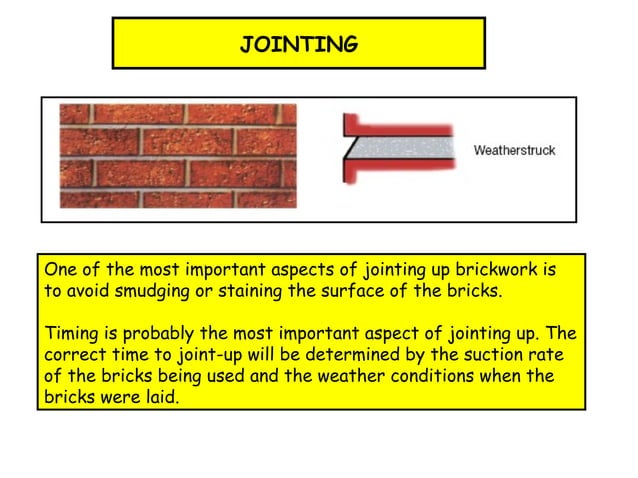 JOINTING

Weatherstruck

One of the most important aspects of jointing up brickwork is to avoid smudging or staining the surface of the bricks.

Timing is probably the most important aspect of jointing up. The correct time to joint-up will be determined by the suction rate of the bricks being used and the weather conditions when the bricks were laid.